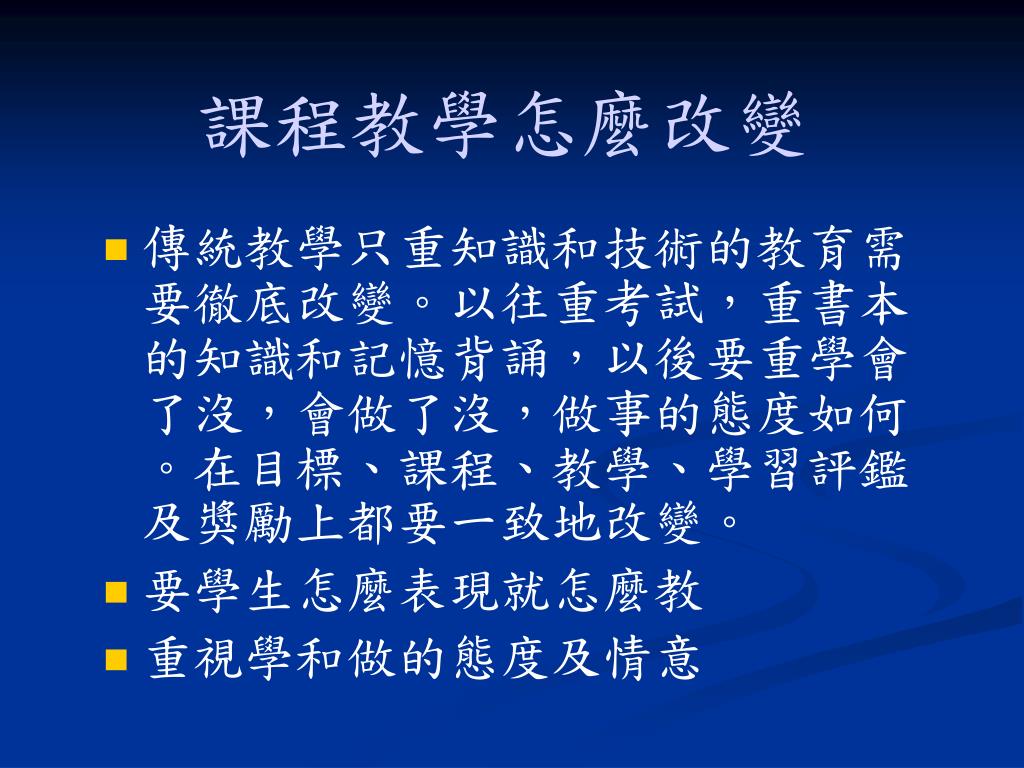 課程教學怎麼改變

傳統教學只重知識和技術的教育需要徹底改變。以往重考試，重書本的知識和記憶背誦，以後要重學會了沒，會做了沒，做事的態度如何。在目標、課程、教學、學習評鑑及獎勵上都要一致地改變。

要學生怎麼表現就怎麼教

重視學和做的態度及情意